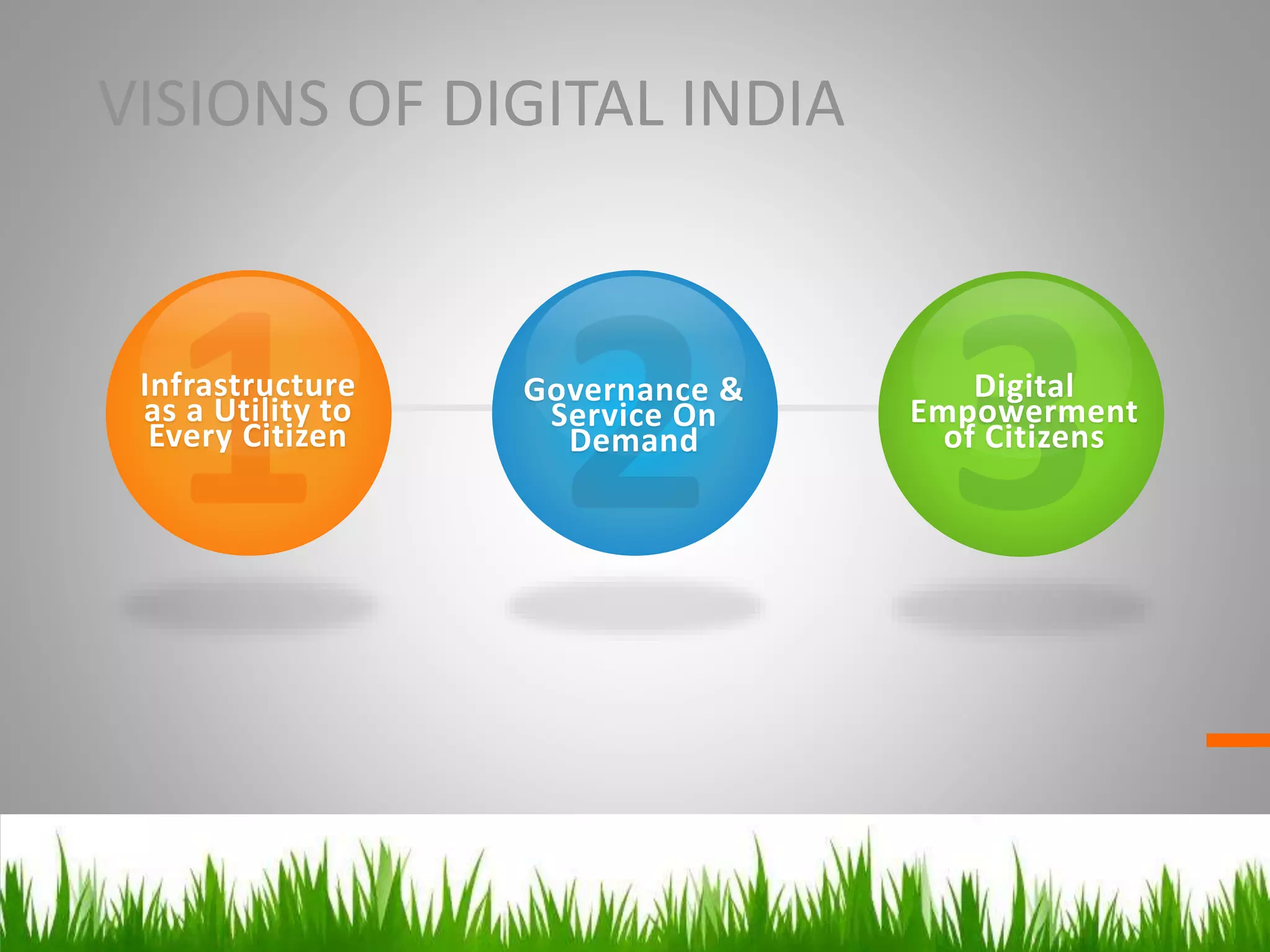 VISIONS OF DIGITAL INDIA

1
Infrastructure as a Utility to Every Citizen

2
Governance & Service On Demand

3
Digital Empowerment of Citizens